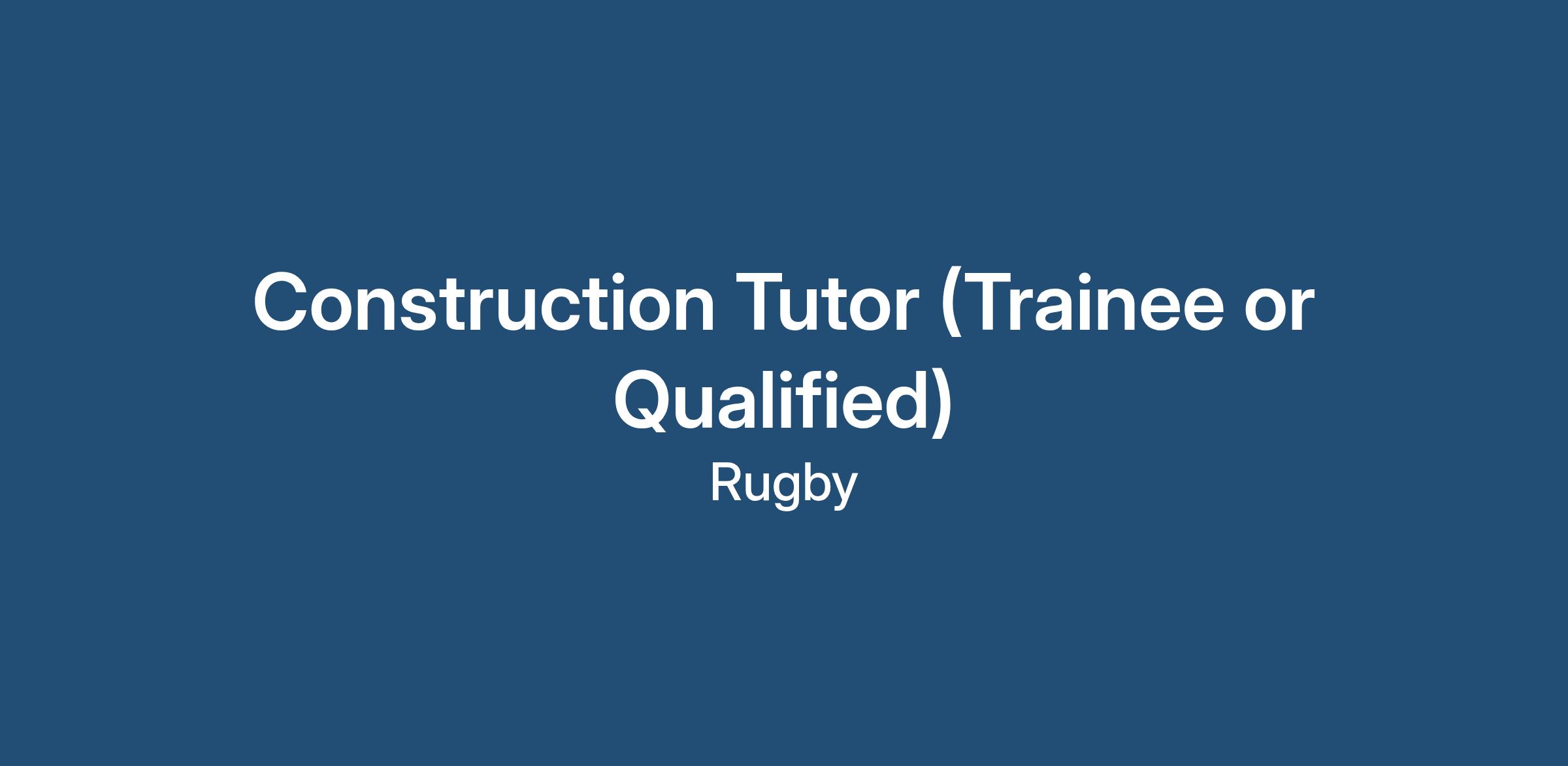 Construction Tutor (Trainee or Qualified)

Rugby